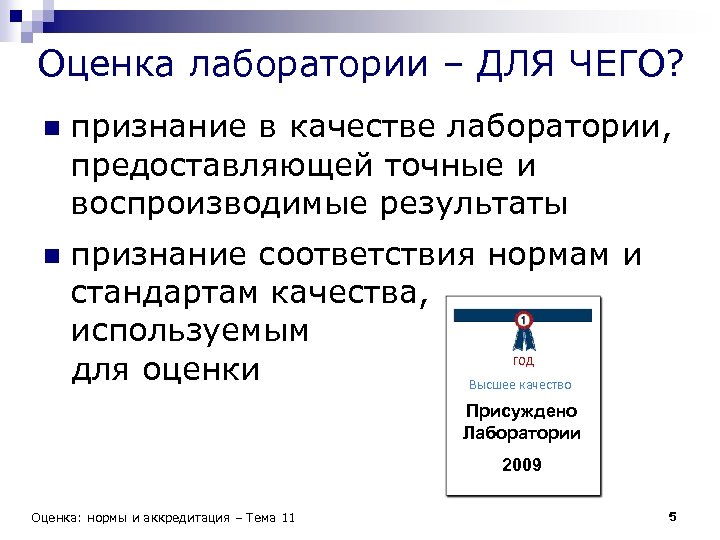 Оценка лаборатории – ДЛЯ ЧЕГО?

признание в качестве лаборатории, предоставляющей точные и воспроизводимые результаты

признание соответствия нормам и стандартам качества, используемым для оценки

1

год

Высшее качество

Присуждено Лаборатории

2009

Оценка: нормы и аккредитация – Тема 11

5